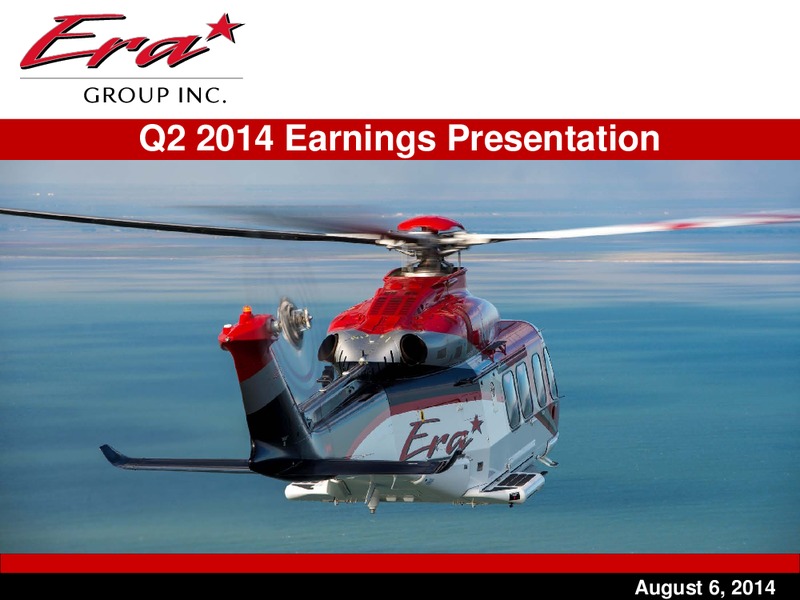 Era
GROUP INC.

Q2 2014 Earnings Presentation

Era

August 6, 2014